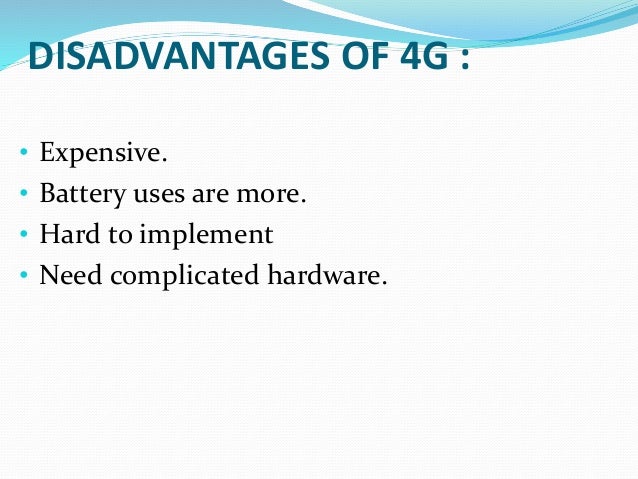 DISADVANTAGES OF 4G :

• Expensive.
• Battery uses are more.
• Hard to implement
• Need complicated hardware.